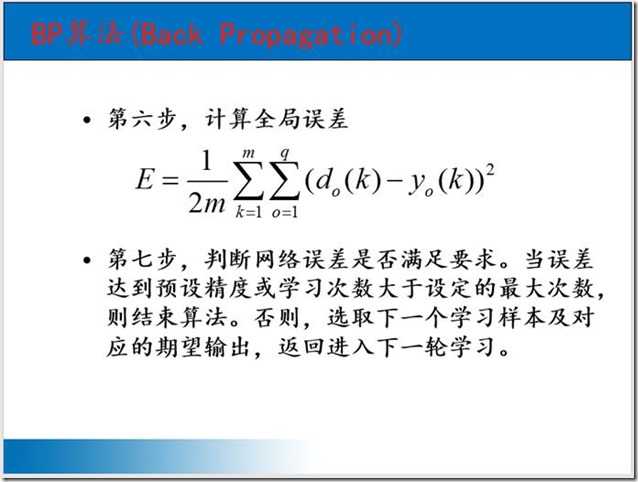 BP算法(Back Propagation)

• 第六步，计算全局误差

$E=\frac{1}{2m}\sum_{k=1}^{m}\sum_{o=1}^{q}(d_o(k)-y_o(k))^2$

• 第七步，判断网络误差是否满足要求。当误差达到预设精度或学习次数大于设定的最大次数，则结束算法。否则，选取下一个学习样本及对应的期望输出，返回进入下一轮学习。